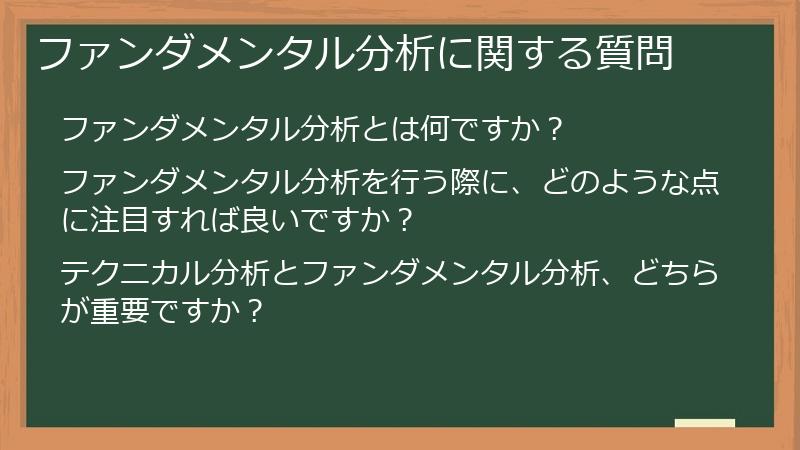 ファンダメンタル分析に関する質問

ファンダメンタル分析とは何ですか？

ファンダメンタル分析を行う際に、どのような点に注目すれば良いですか？

テクニカル分析とファンダメンタル分析、どちらが重要ですか？